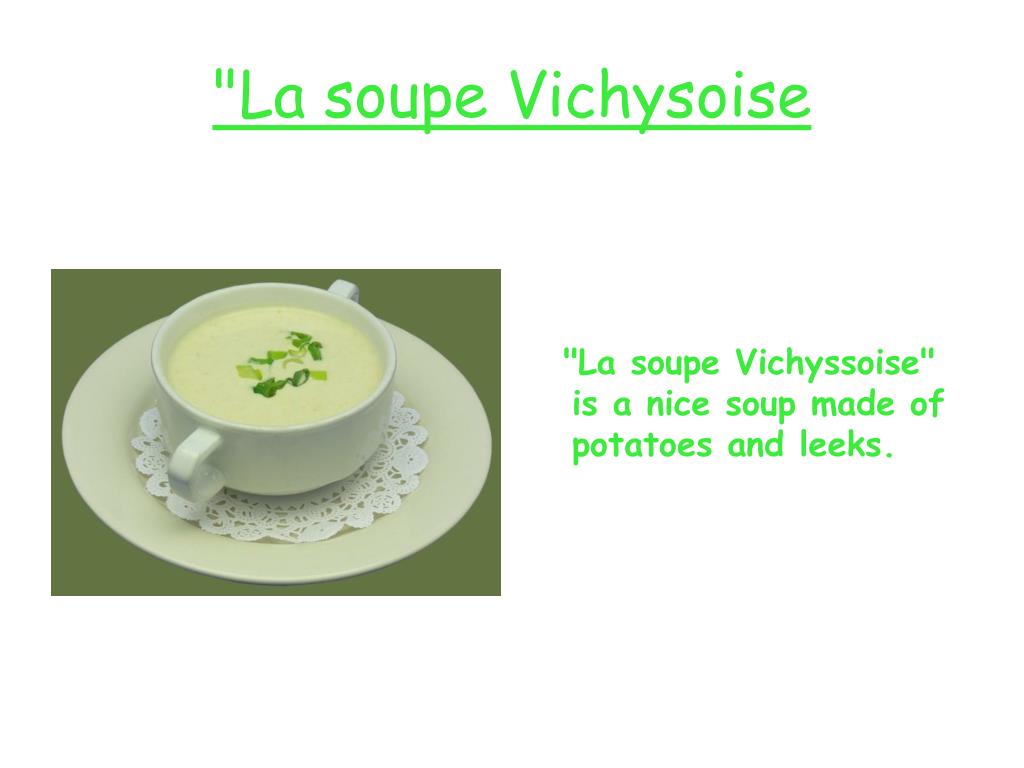 "La soupe Vichysoise

"La soupe Vichyssoise" is a nice soup made of potatoes and leeks.